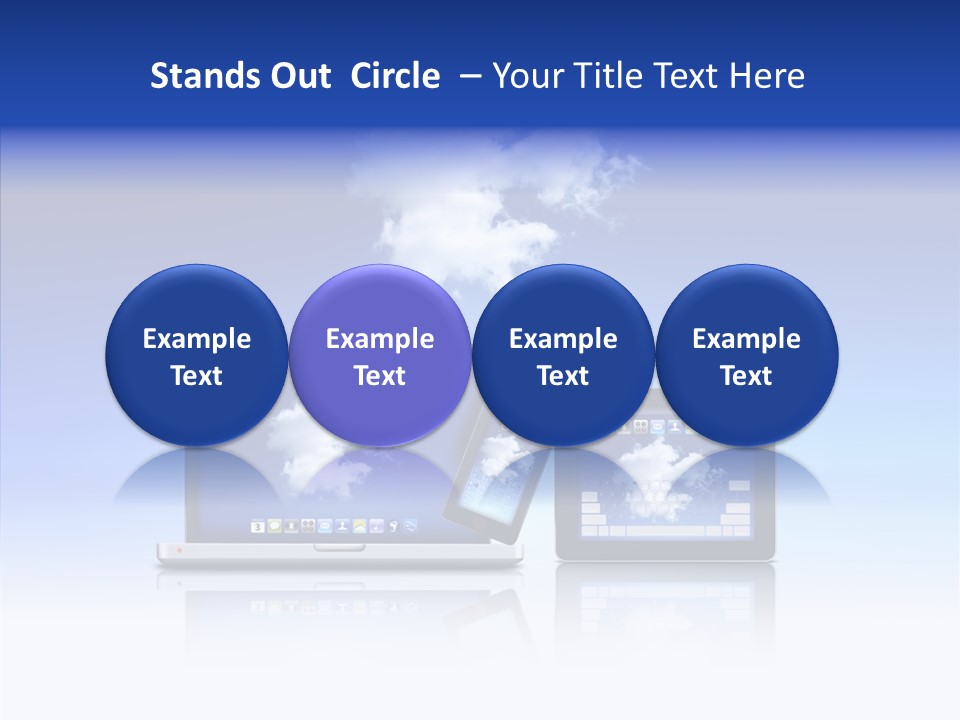 Stands Out Circle – Your Title Text Here

Example Text

Example Text

Example Text

Example Text